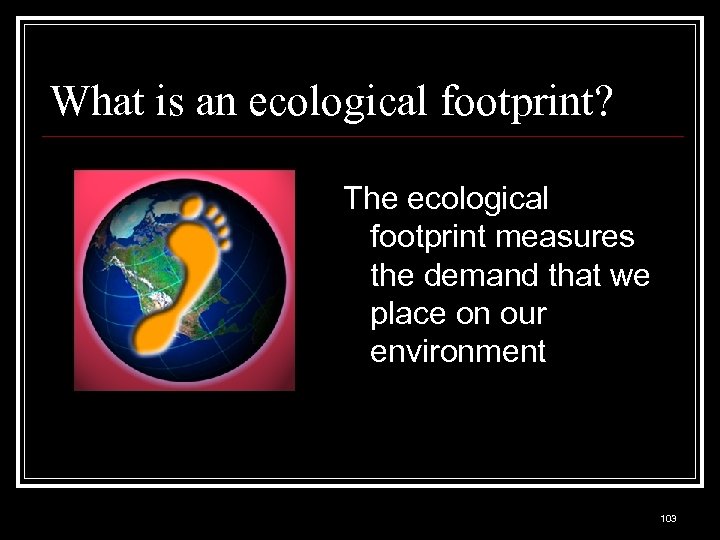 What is an ecological footprint?

The ecological footprint measures the demand that we place on our environment

103